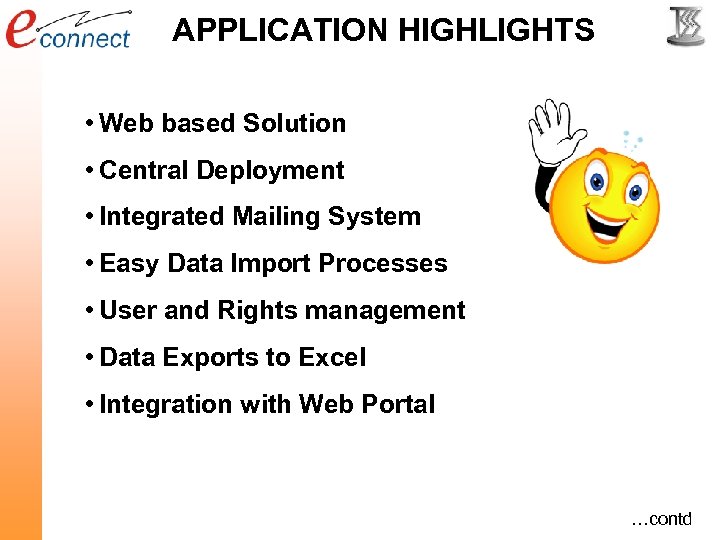 econnect

APPLICATION HIGHLIGHTS

• Web based Solution
• Central Deployment
• Integrated Mailing System
• Easy Data Import Processes
• User and Rights management
• Data Exports to Excel
• Integration with Web Portal

...contd